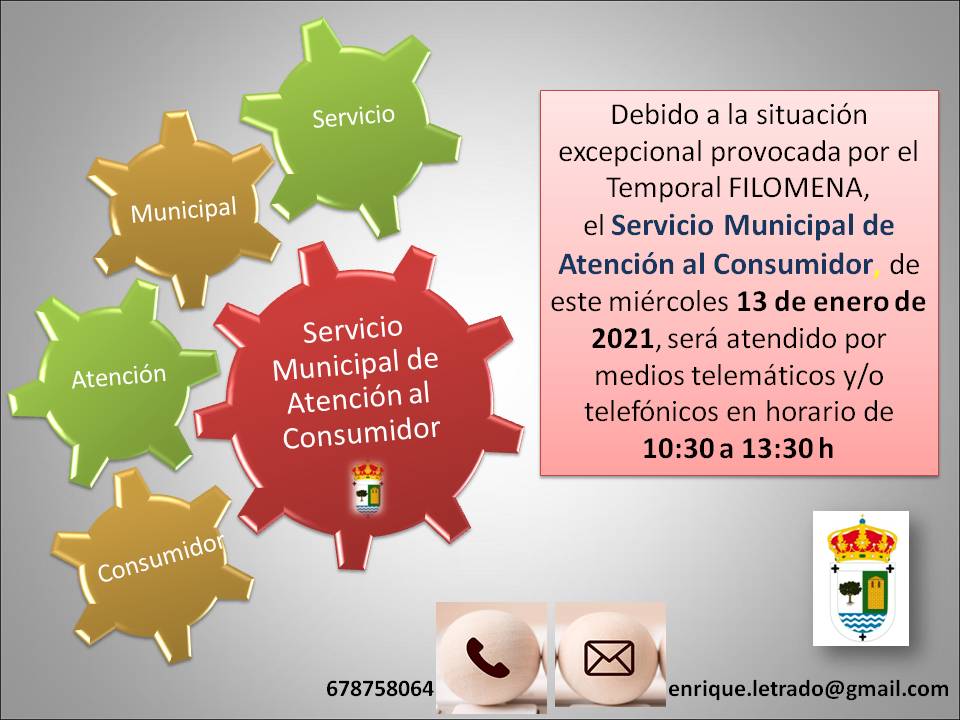 Servicio

Municipal

Atención

Consumidor

Servicio Municipal de Atención al Consumidor

Debido a la situación excepcional provocada por el Temporal FILOMENA, el Servicio Municipal de Atención al Consumidor, de este miércoles 13 de enero de 2021, será atendido por medios telemáticos y/o telefónicos en horario de 10:30 a 13:30 h

678758064

enrique.letrado@gmail.com